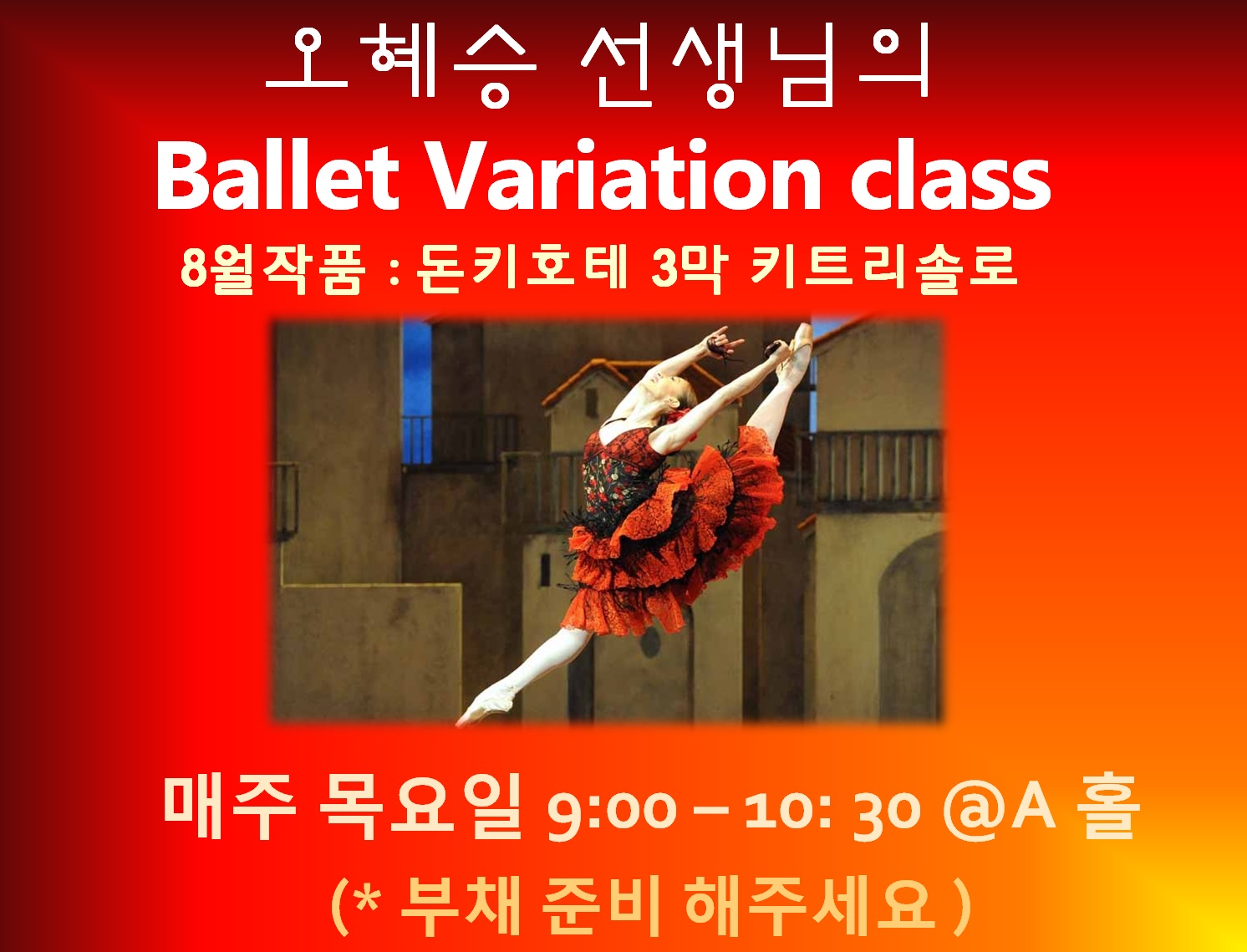 오혜승 선생님의
Ballet Variation class
8월작품 : 돈키호테 3막 키트리솔로

매주 목요일 9:00 – 10: 30 @A 홀
(* 부채 준비 해주세요 )